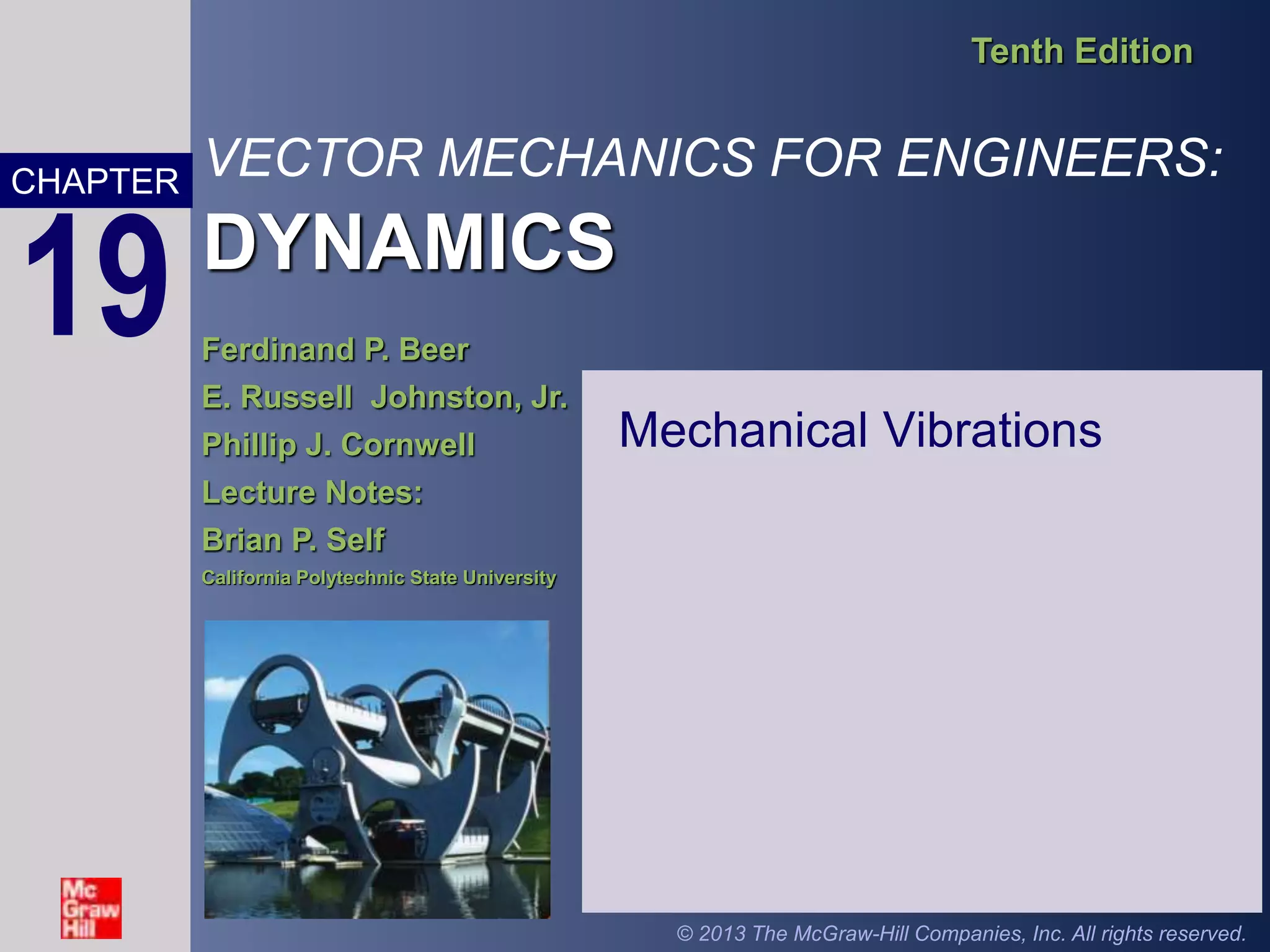 Tenth Edition

CHAPTER
19

VECTOR MECHANICS FOR ENGINEERS:
DYNAMICS

Ferdinand P. Beer
E. Russell Johnston, Jr.
Phillip J. Cornwell
Lecture Notes:
Brian P. Self
California Polytechnic State University

Mechanical Vibrations

Mc Graw Hill

© 2013 The McGraw-Hill Companies, Inc. All rights reserved.